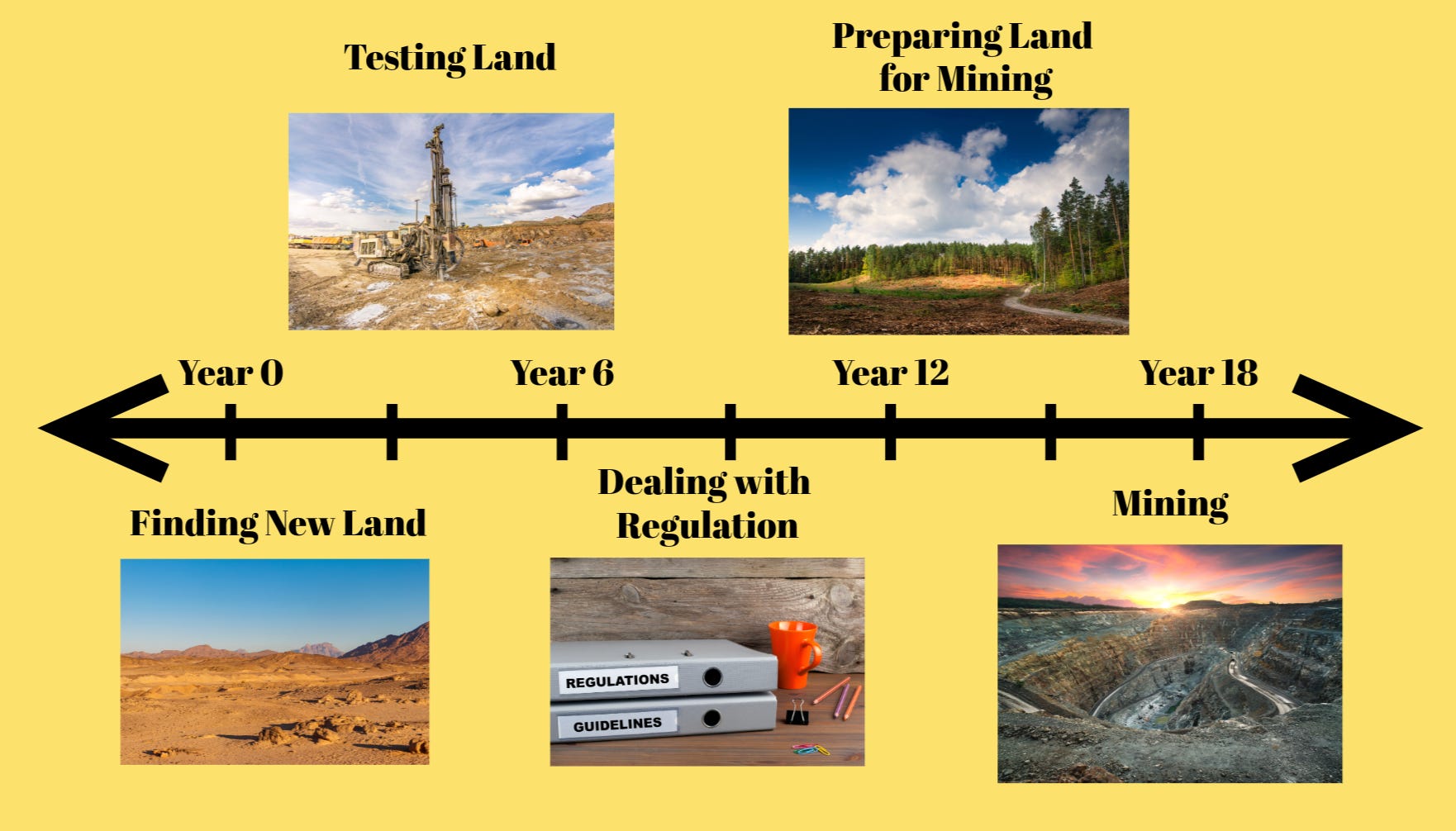 Testing Land

Preparing Land for Mining

Year 0

Year 6

Year 12

Year 18

Finding New Land

Dealing with Regulation

Mining

REGULATIONS

GUIDELINES